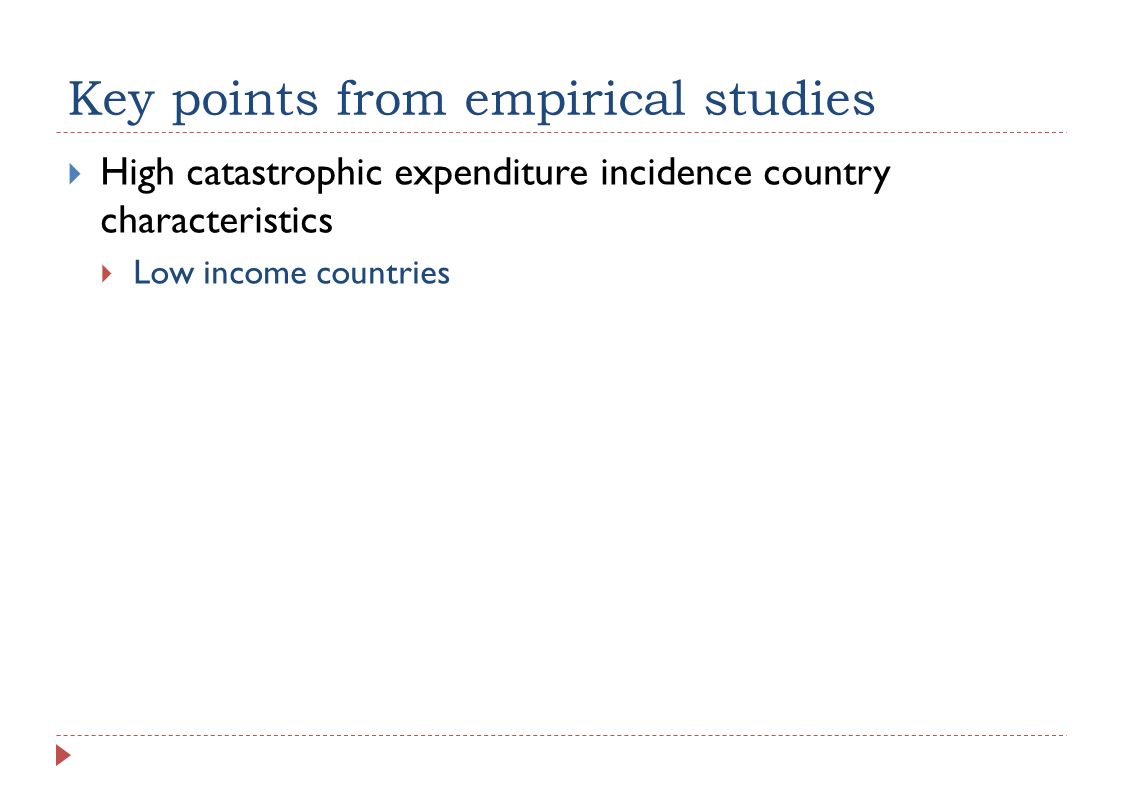 Key points from empirical studies

High catastrophic expenditure incidence country characteristics

Low income countries